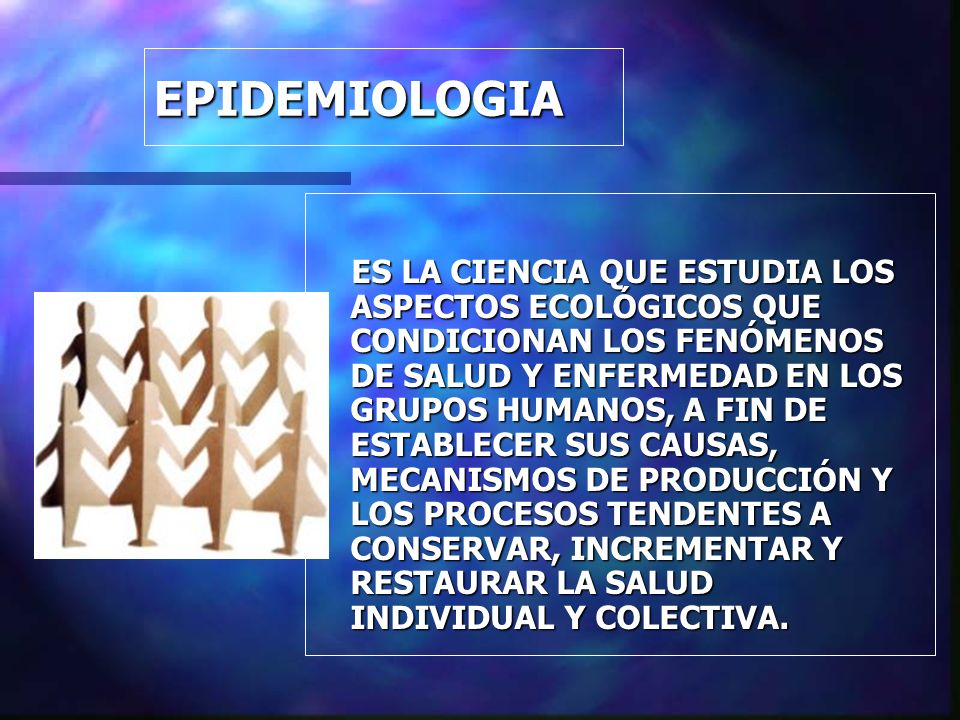 EPIDEMIOLOGIA

ES LA CIENCIA QUE ESTUDIA LOS ASPECTOS ECOLÓGICOS QUE CONDICIONAN LOS FENÓMENOS DE SALUD Y ENFERMEDAD EN LOS GRUPOS HUMANOS, A FIN DE ESTABLECER SUS CAUSAS, MECANISMOS DE PRODUCCIÓN Y LOS PROCESOS TENDENTES A CONSERVAR, INCREMENTAR Y RESTAURAR LA SALUD INDIVIDUAL Y COLECTIVA.